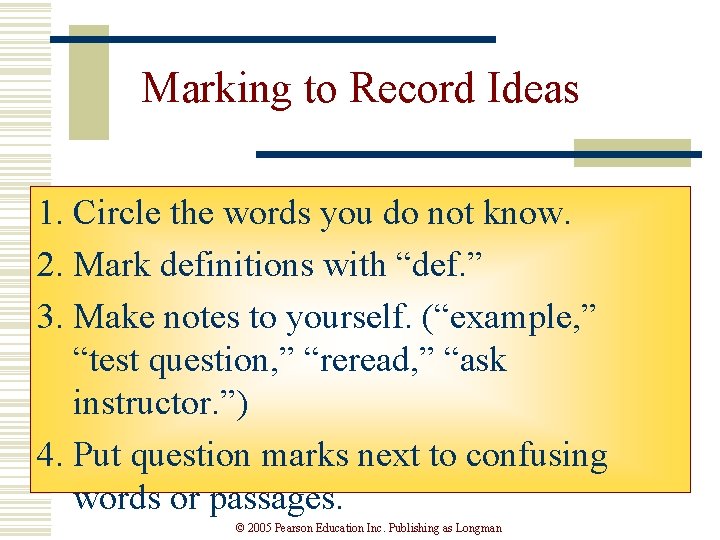 Marking to Record Ideas

1. Circle the words you do not know.
2. Mark definitions with “def.”
3. Make notes to yourself. (“example,” “test question,” “reread,” “ask instructor.”)
4. Put question marks next to confusing words or passages.

© 2005 Pearson Education Inc. Publishing as Longman